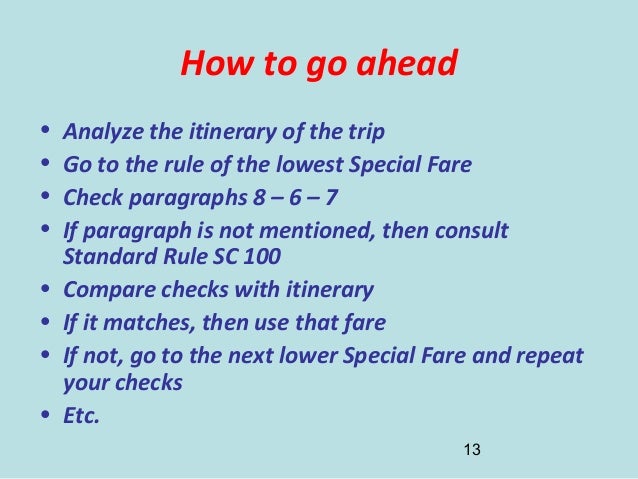 How to go ahead

• Analyze the itinerary of the trip
• Go to the rule of the lowest Special Fare
• Check paragraphs 8 – 6 – 7
• If paragraph is not mentioned, then consult Standard Rule SC 100
• Compare checks with itinerary
• If it matches, then use that fare
• If not, go to the next lower Special Fare and repeat your checks
• Etc.

13